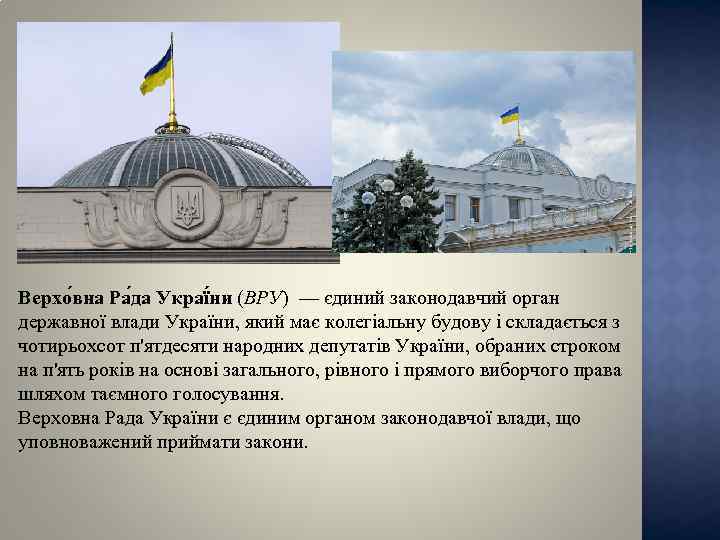 Верхо́вна Ра́да Украї́ни (ВРУ) — єдиний законодавчий орган державної влади України, який має колегіальну будову і складається з чотирьохсот п'ятдесяти народних депутатів України, обраних строком на п'ять років на основі загального, рівного і прямого виборчого права шляхом таємного голосування.
Верховна Рада України є єдиним органом законодавчої влади, що уповноважений приймати закони.